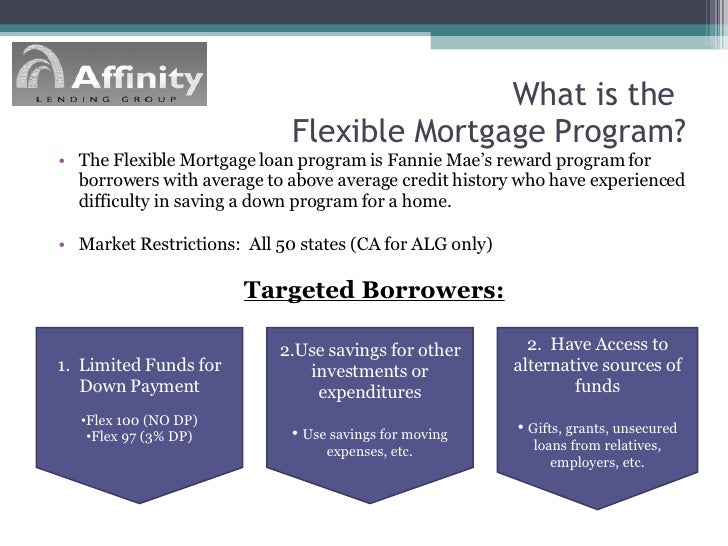 Affinity
LENDING GROUP

What is the Flexible Mortgage Program?

• The Flexible Mortgage loan program is Fannie Mae's reward program for borrowers with average to above average credit history who have experienced difficulty in saving a down program for a home.

• Market Restrictions: All 50 states (CA for ALG only)

Targeted Borrowers:

1. Limited Funds for Down Payment

•Flex 100 (NO DP)
•Flex 97 (3% DP)

2.Use savings for other investments or expenditures

• Use savings for moving expenses, etc.

2. Have Access to alternative sources of funds

• Gifts, grants, unsecured loans from relatives, employers, etc.